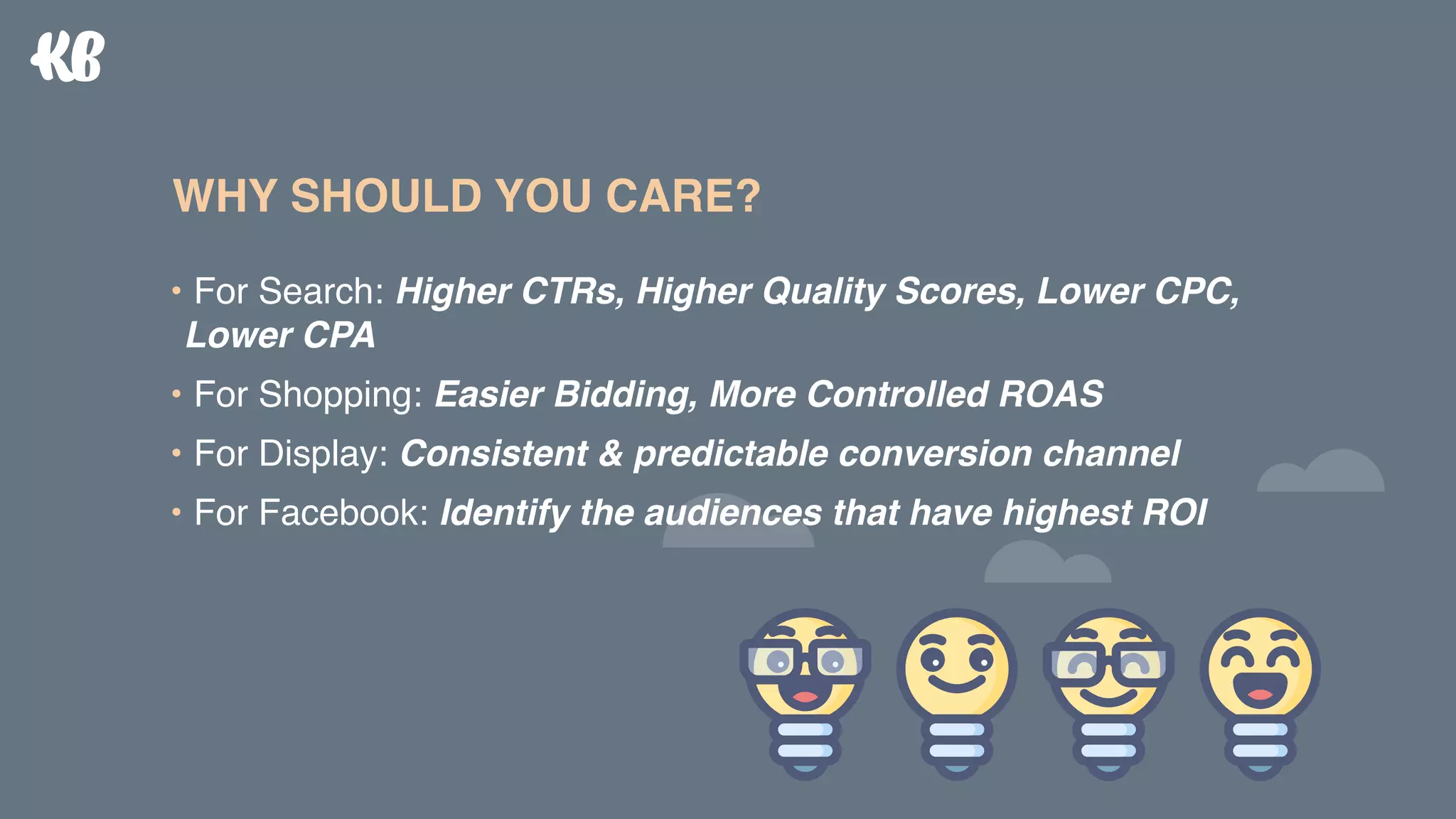 KB

WHY SHOULD YOU CARE?

• For Search: Higher CTRs, Higher Quality Scores, Lower CPC, Lower CPA

• For Shopping: Easier Bidding, More Controlled ROAS

• For Display: Consistent & predictable conversion channel

• For Facebook: Identify the audiences that have highest ROI